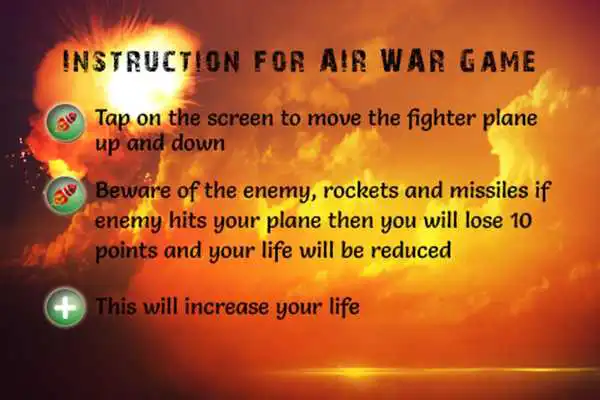 INSTRUCTION FOR AIR WAR GAME

Tap on the screen to move the fighter plane up and down

Beware of the enemy, rockets and missiles if enemy hits your plane then you will lose 10 points and your life will be reduced

This will increase your life